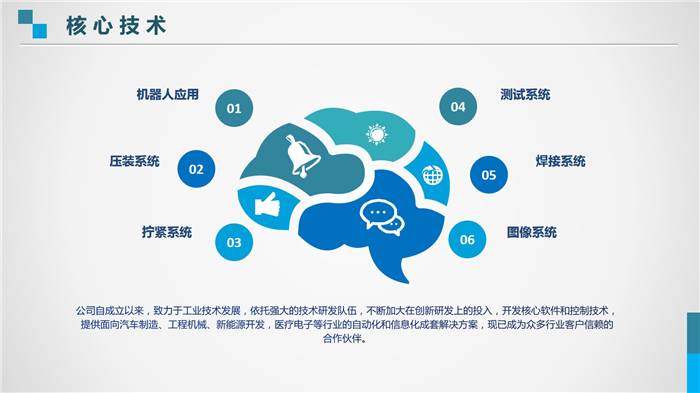 核心技术

机器人应用 01

压装系统 02

拧紧系统 03

04 测试系统

05 焊接系统

06 图像系统

公司自成立以来，致力于工业技术发展，依托强大的技术研发队伍，不断加大在创新研发上的投入，开发核心软件和控制技术，提供面向汽车制造、工程机械、新能源开发，医疗电子等行业的自动化和信息化成套解决方案，现已成为众多行业客户信赖的合作伙伴。